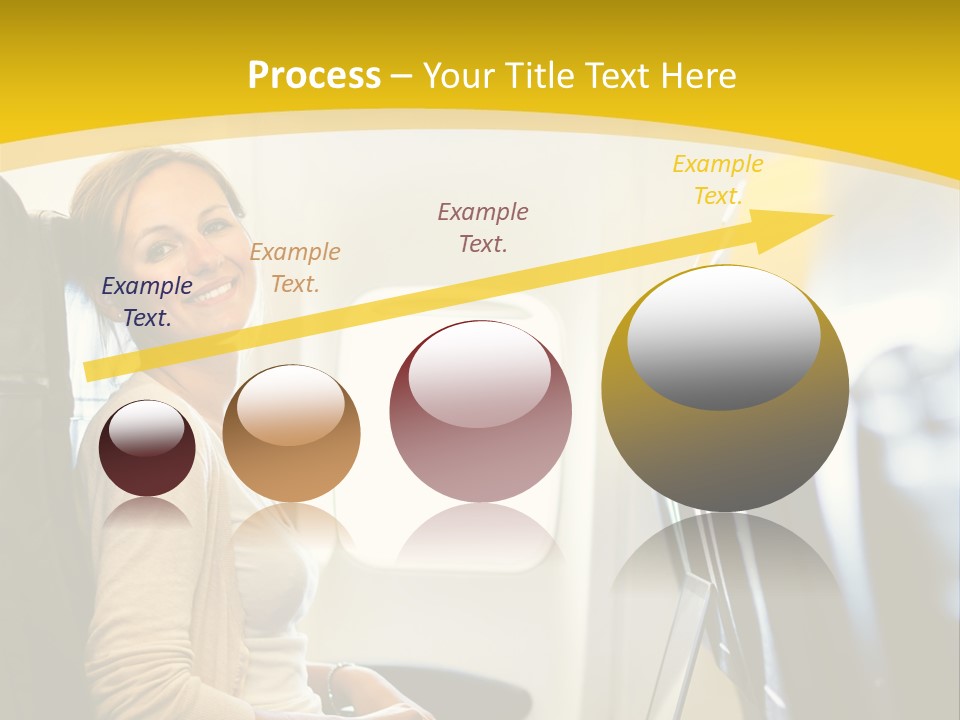 Process – Your Title Text Here

Example Text.

Example Text.

Example Text.

Example Text.